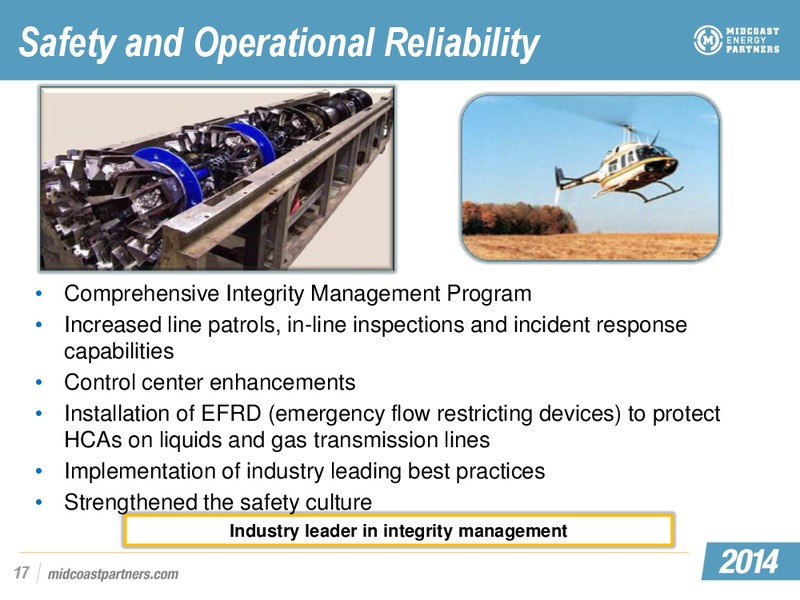 Safety and Operational Reliability

MIDCOAST ENERGY PARTNERS

• Comprehensive Integrity Management Program
• Increased line patrols, in-line inspections and incident response capabilities
• Control center enhancements
• Installation of EFRD (emergency flow restricting devices) to protect HCAs on liquids and gas transmission lines
• Implementation of industry leading best practices
• Strengthened the safety culture

Industry leader in integrity management

17 | midcoastpartners.com

2014